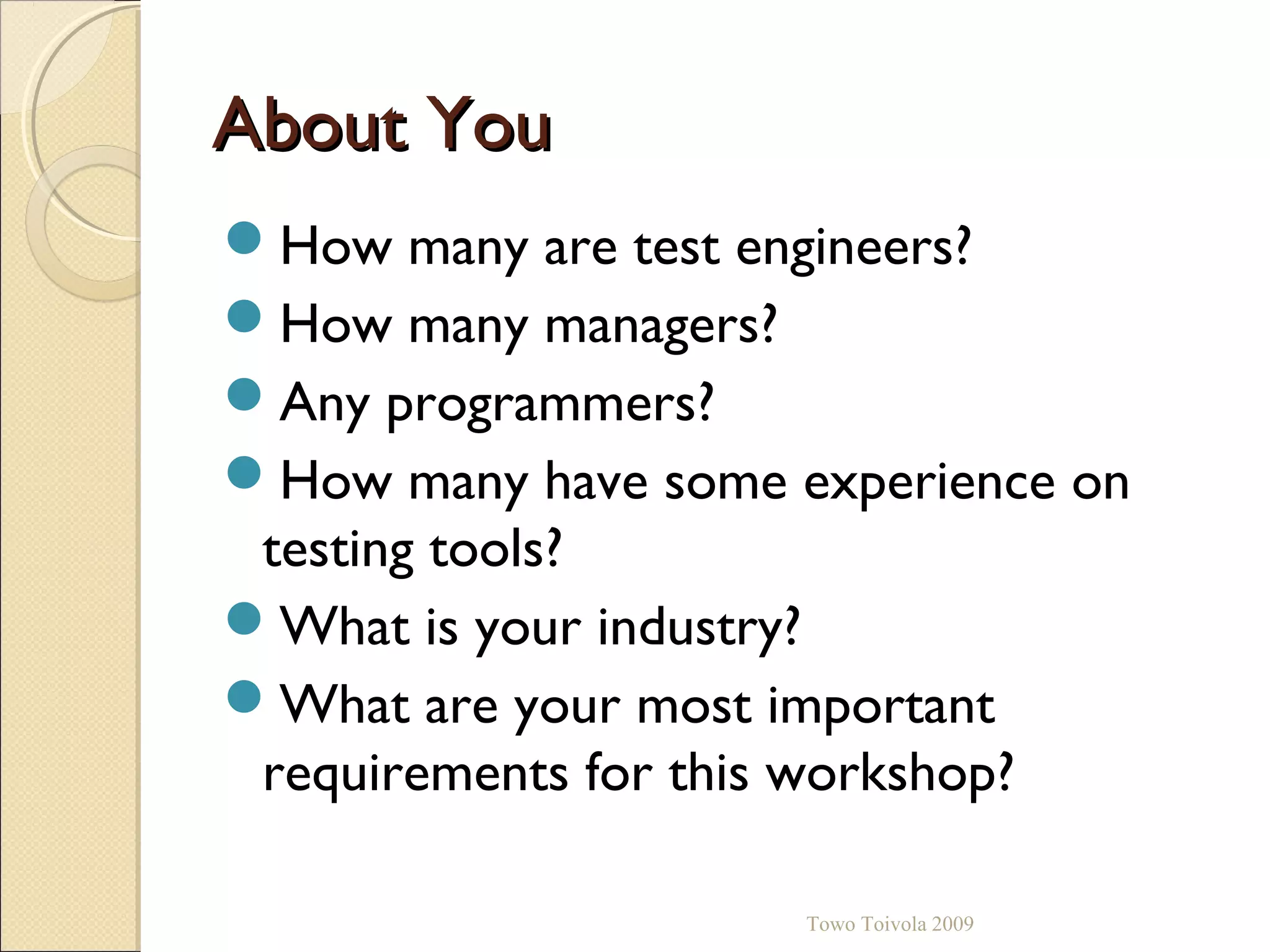 About You

- How many are test engineers?
- How many managers?
- Any programmers?
- How many have some experience on testing tools?
- What is your industry?
- What are your most important requirements for this workshop?

Towo Toivola 2009